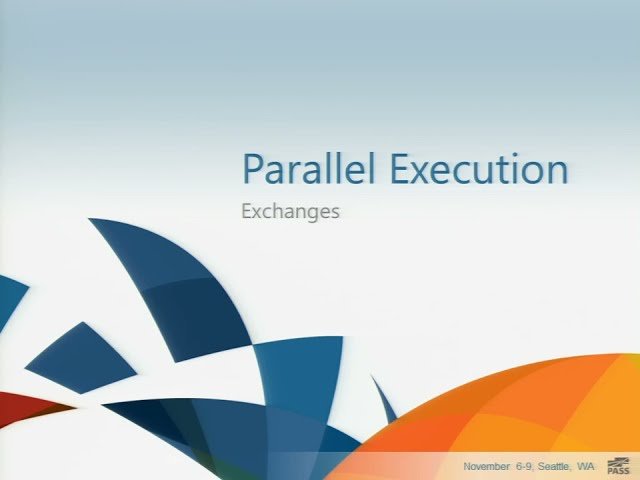 Parallel Execution

Exchanges

November 6-9, Seattle, WA

PASS